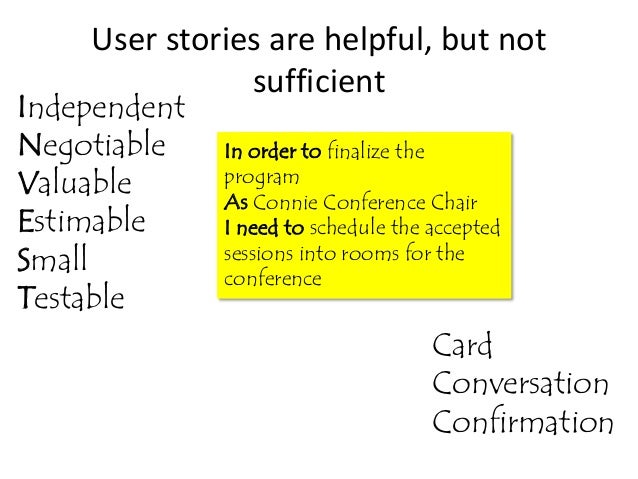 User stories are helpful, but not sufficient

Independent
Negotiable
Valuable
Estimable
Small
Testable

In order to finalize the program
As Connie Conference Chair
I need to schedule the accepted sessions into rooms for the conference

Card
Conversation
Confirmation